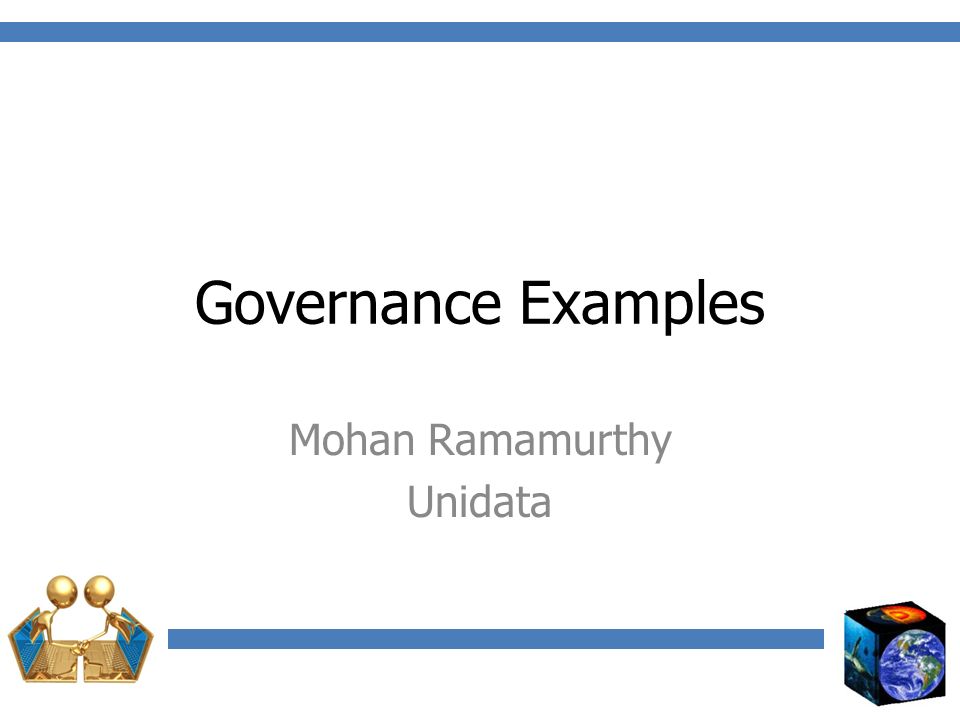 Governance Examples

Mohan Ramamurthy
Unidata